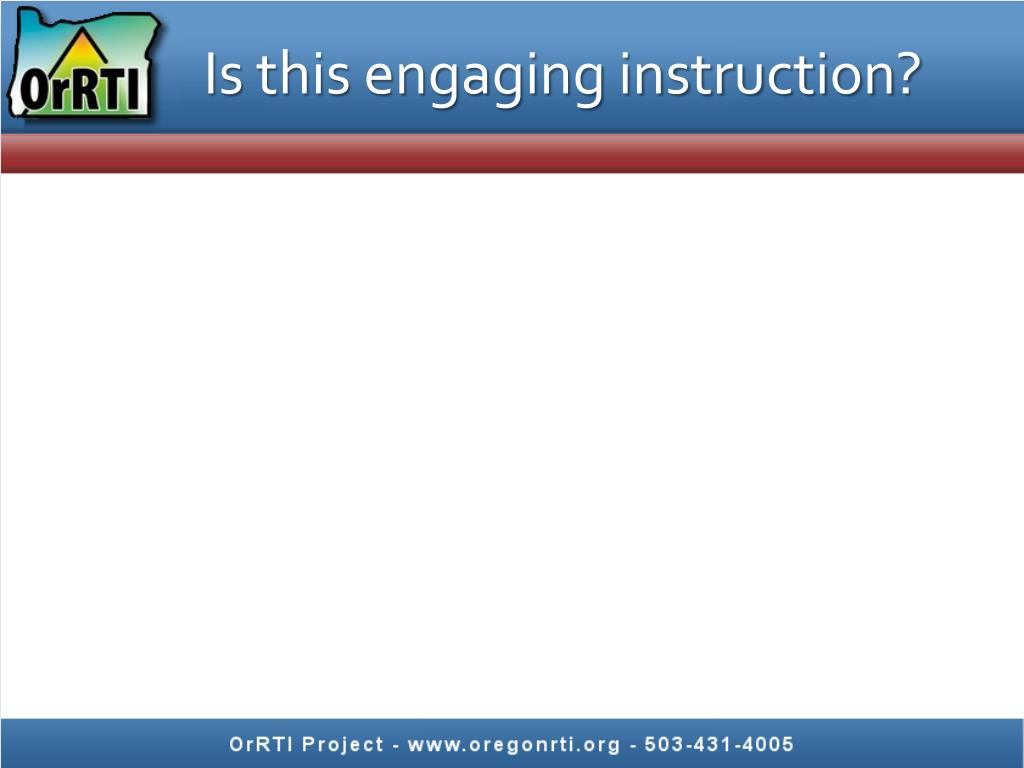 OrRTI

Is this engaging instruction?

OrRTI Project - www.oregonrti.org - 503-431-4005